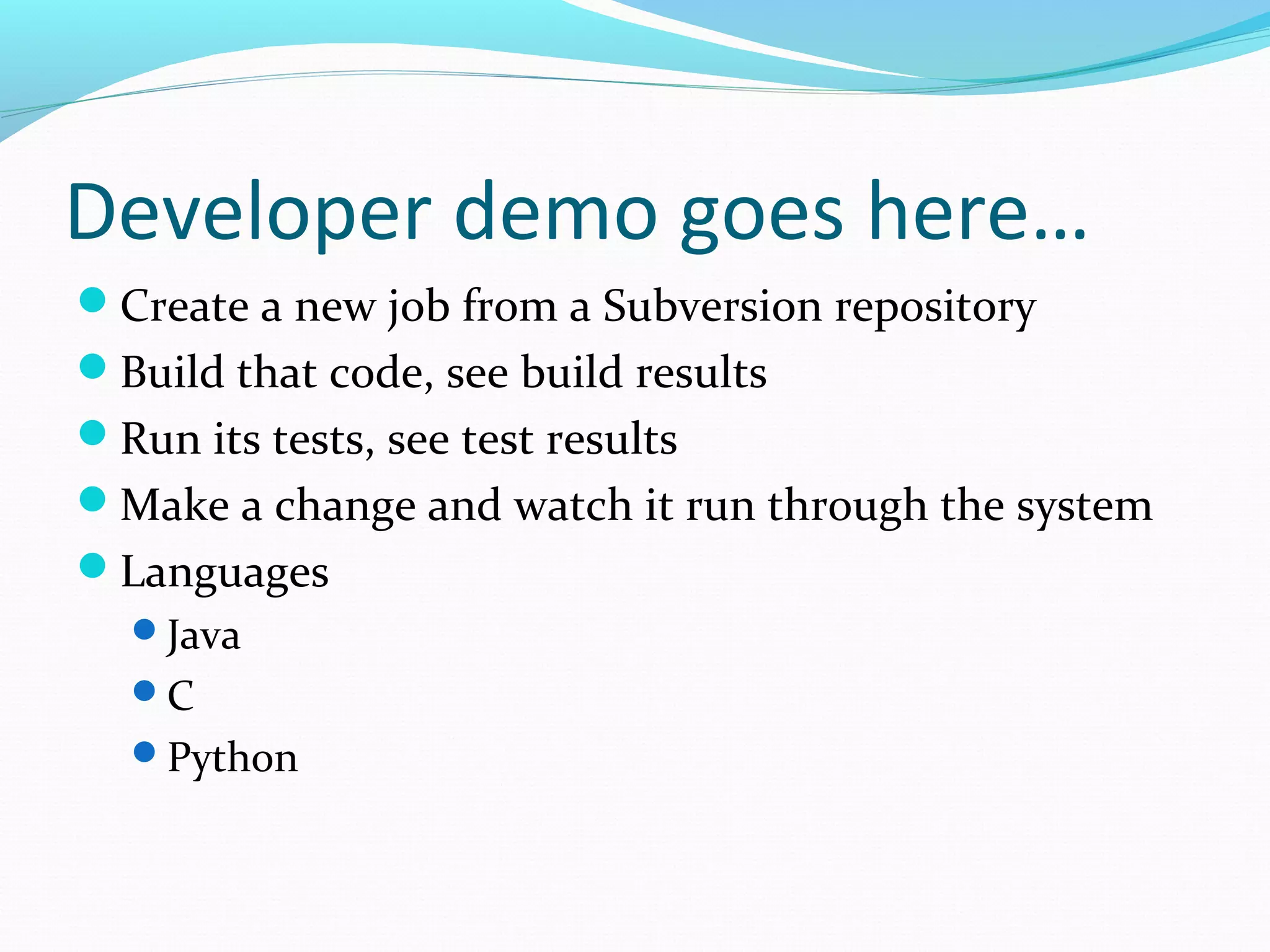 Developer demo goes here…

- Create a new job from a Subversion repository
- Build that code, see build results
- Run its tests, see test results
- Make a change and watch it run through the system
- Languages
  - Java
  - C
  - Python